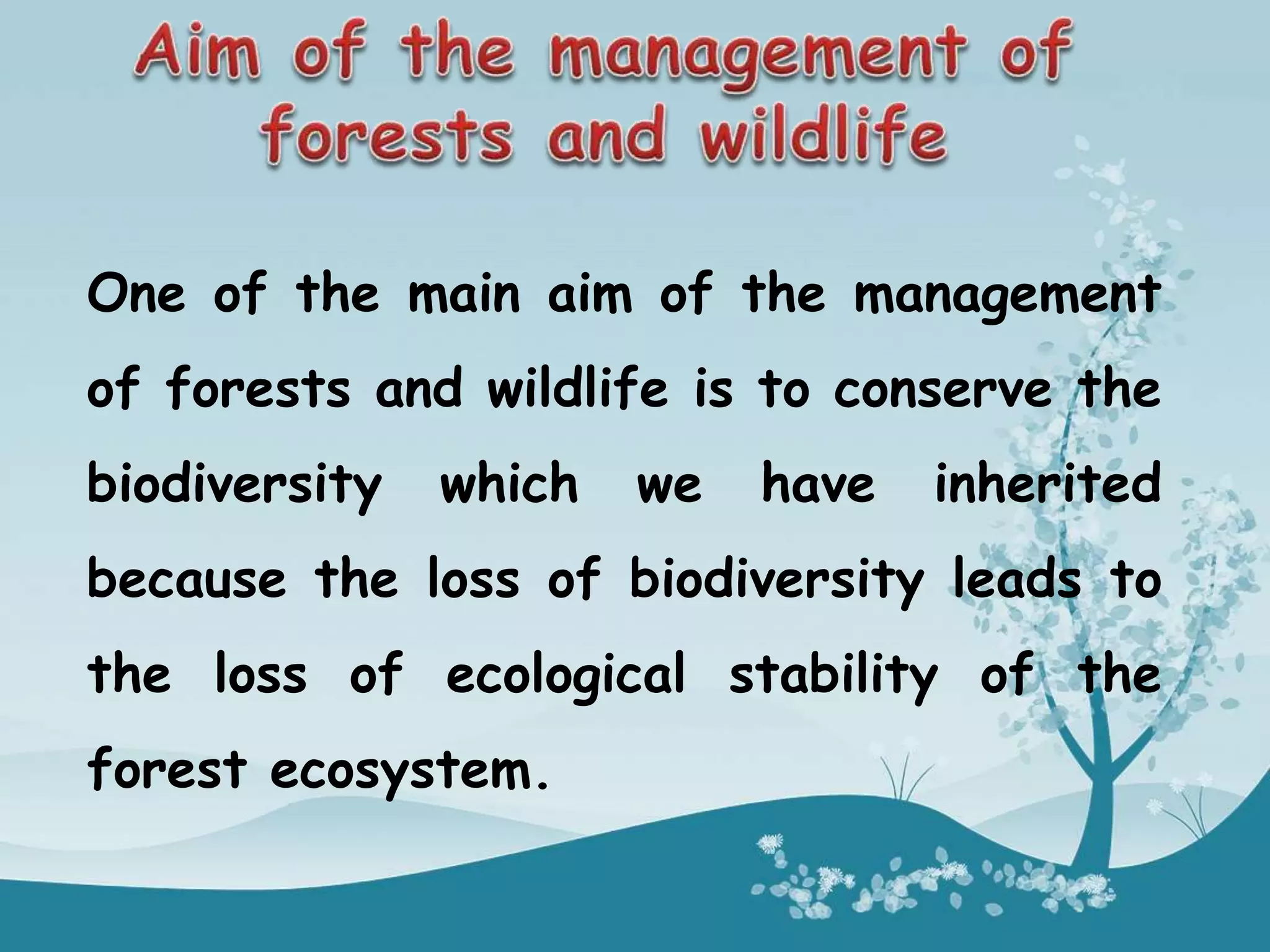 Aim of the management of forests and wildlife

One of the main aim of the management of forests and wildlife is to conserve the biodiversity which we have inherited because the loss of biodiversity leads to the loss of ecological stability of the forest ecosystem.